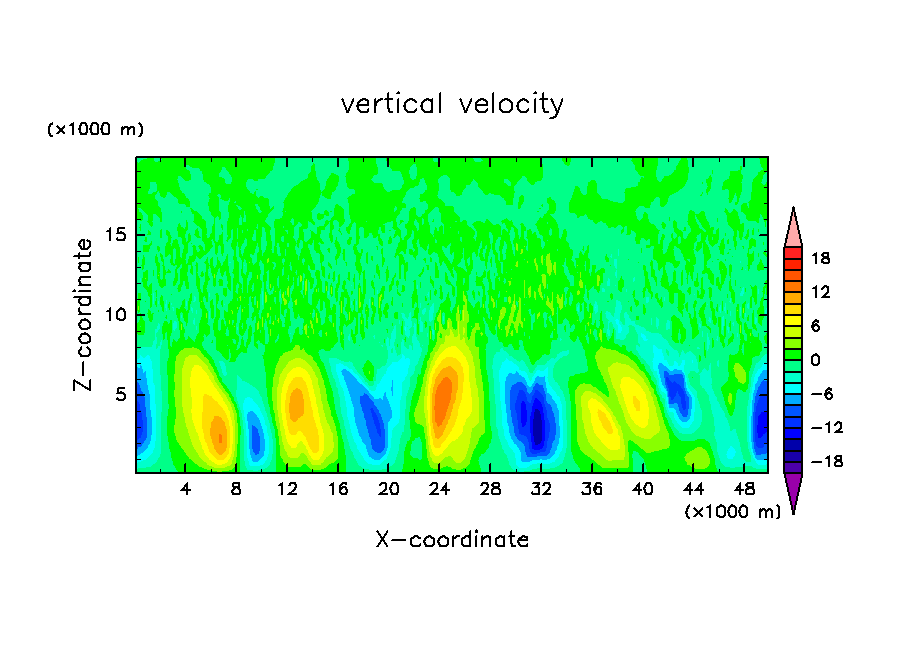 vertical velocity

(×1000 m)

Z-coordinate

15
10
5

4 8 12 16 20 24 28 32 36 40 44 48

(×1000 m)

X-coordinate

18
12
6
0
-6
-12
-18